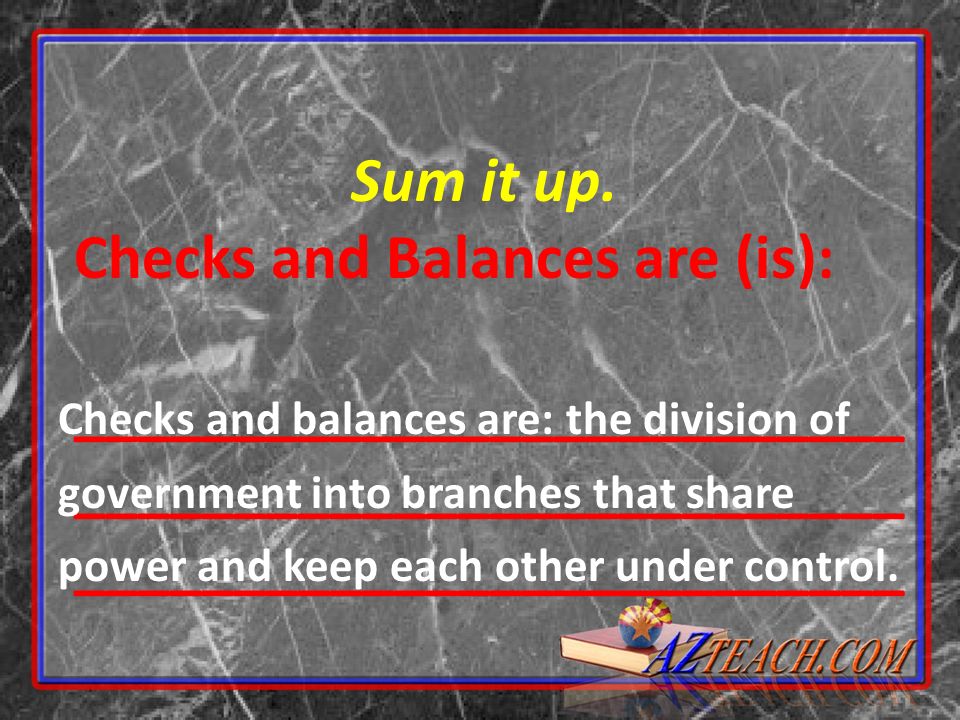 Sum it up.
Checks and Balances are (is):

Checks and balances are: the division of government into branches that share power and keep each other under control.

AZTEACH.COM